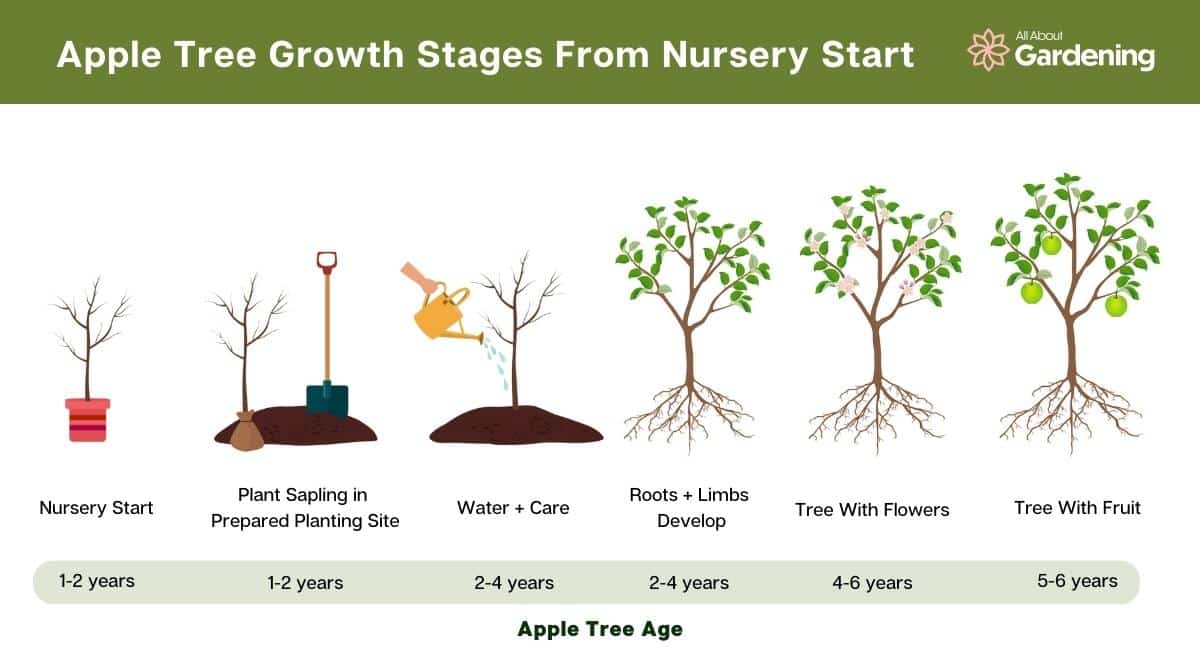 Apple Tree Growth Stages From Nursery Start

All About Gardening

Nursery Start

Plant Sapling in Prepared Planting Site

Water + Care

Roots + Limbs Develop

Tree With Flowers

Tree With Fruit

1-2 years

1-2 years

2-4 years

2-4 years

4-6 years

5-6 years

Apple Tree Age